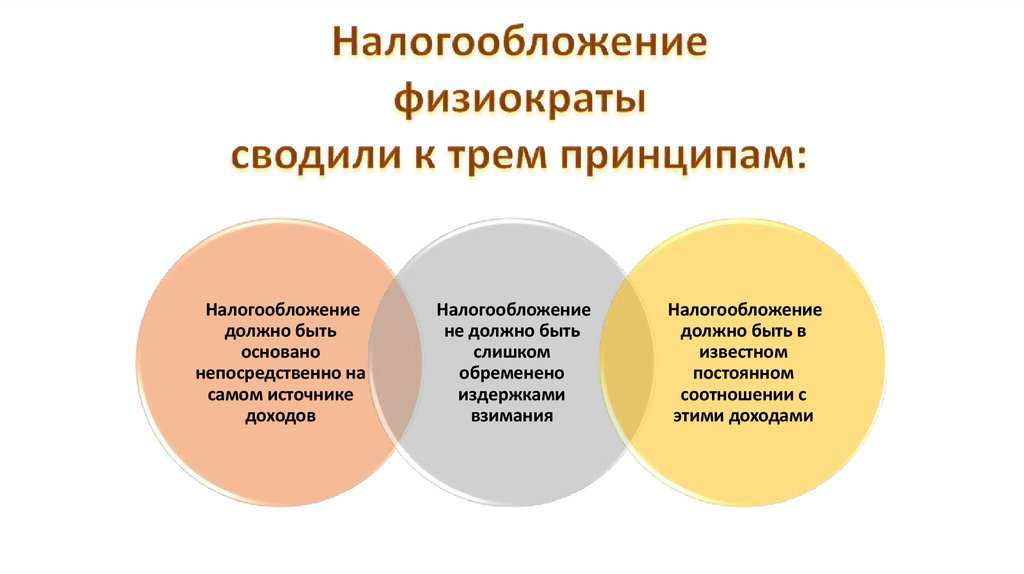 Налогообложение физиократы сводили к трем принципам:

Налогообложение должно быть основано непосредственно на самом источнике доходов

Налогообложение не должно быть слишком обременено издержками взимания

Налогообложение должно быть в известном постоянном соотношении с этими доходами